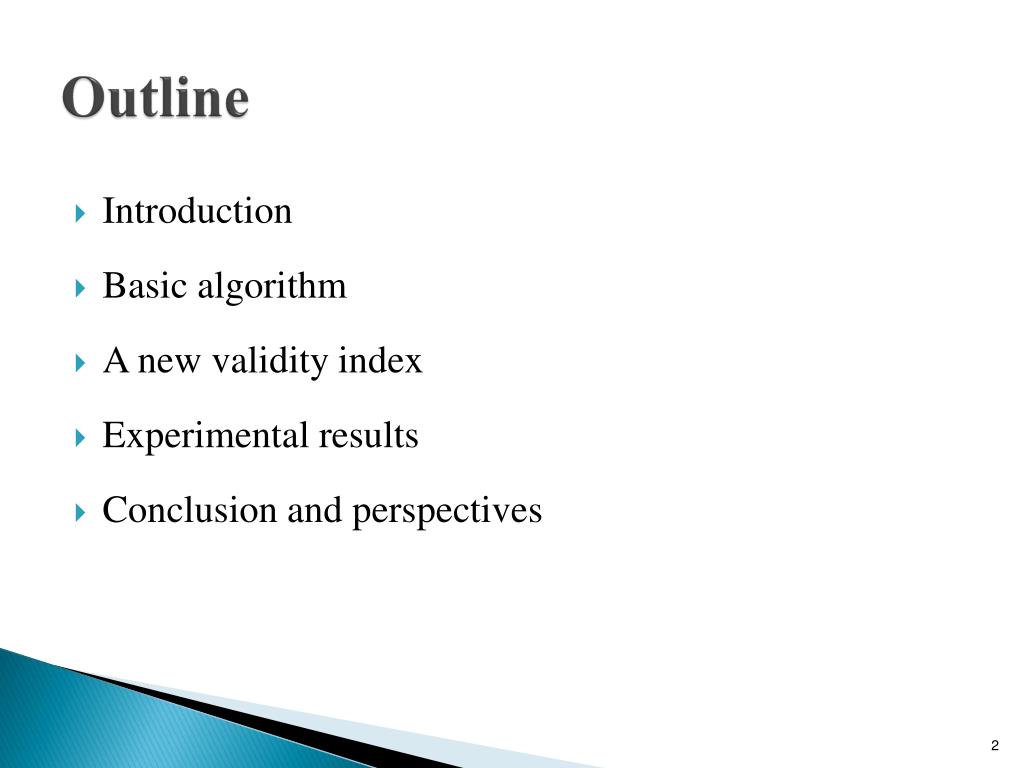 Outline

Introduction

Basic algorithm

A new validity index

Experimental results

Conclusion and perspectives

2